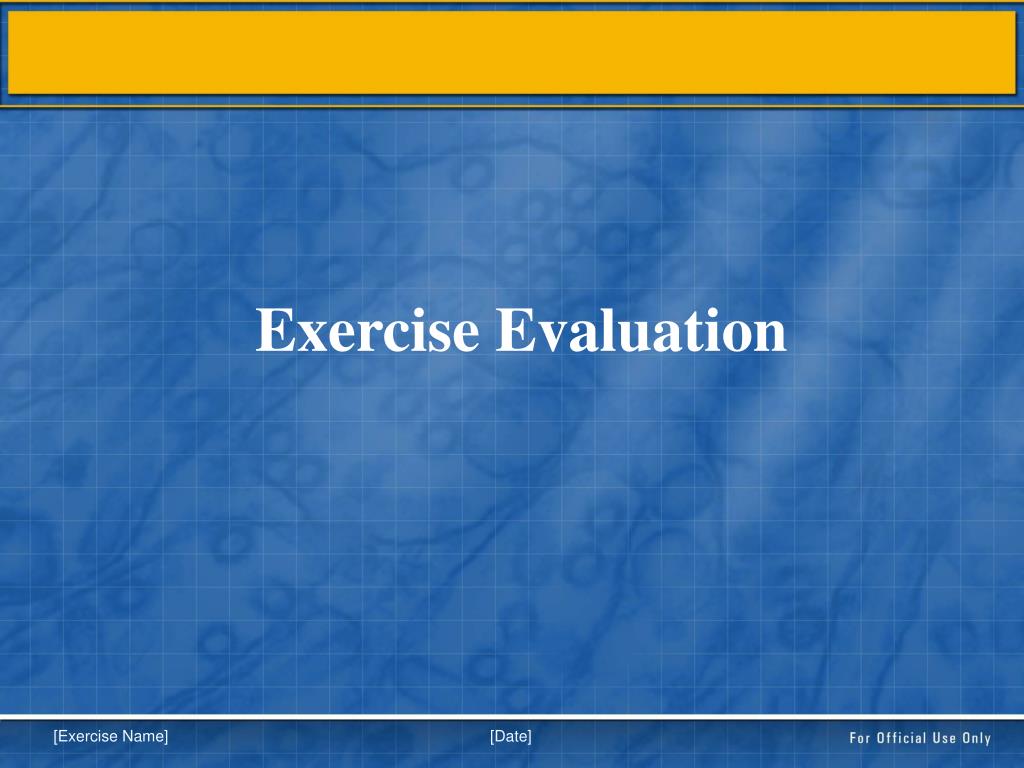 Exercise Evaluation

[Exercise Name]

[Date]

For Official Use Only